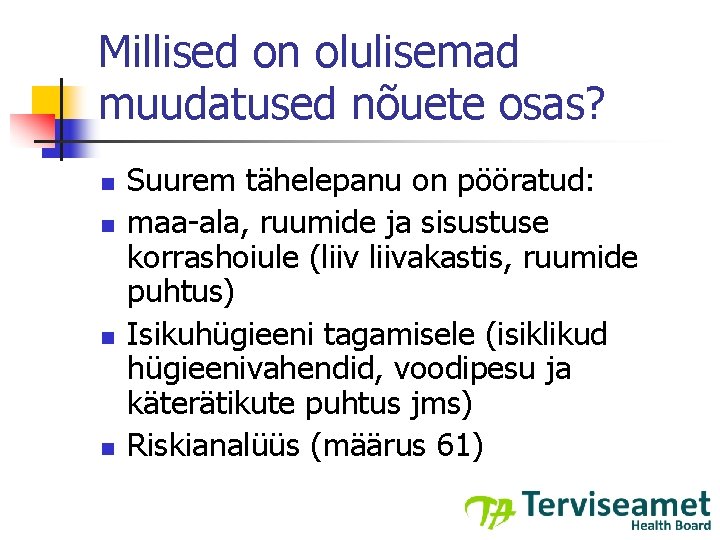 Millised on olulisemad muudatused nõuete osas?

- Suurem tähelepanu on pööratud:
- maa-ala, ruumide ja sisustuse korrashoiule (liiv liivakastis, ruumide puhtus)
- Isikuhügieeni tagamisele (isiklikud hügieenivahendid, voodipesu ja käterätikute puhtus jms)
- Riskianalüüs (määrus 61)

TA Terviseamet
Health Board